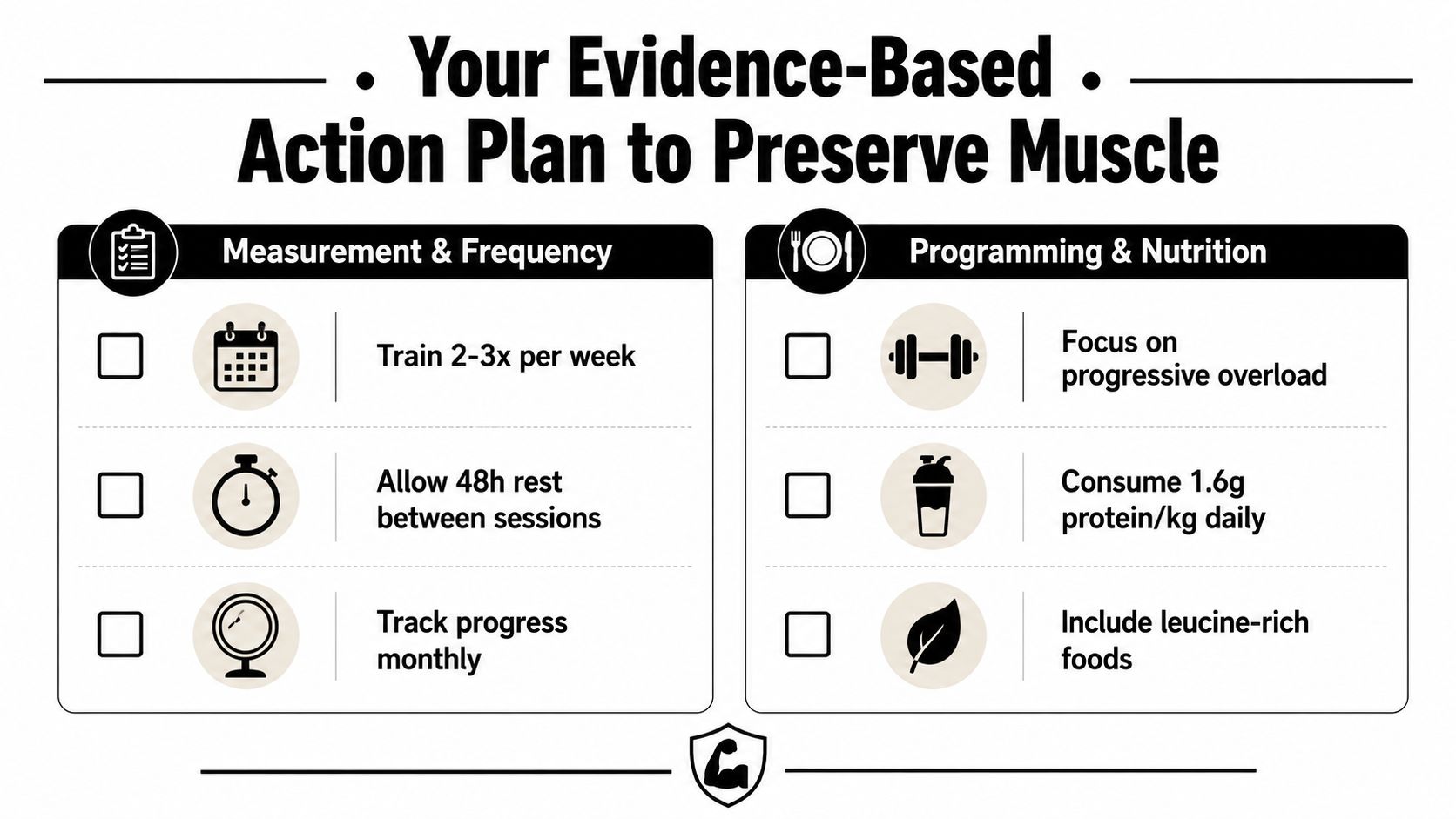 Your Evidence-Based Action Plan to Preserve Muscle

Measurement & Frequency

Train 2-3x per week

Allow 48h rest between sessions

Track progress monthly

Programming & Nutrition

Focus on progressive overload

Consume 1.6g protein/kg daily

Include leucine-rich foods